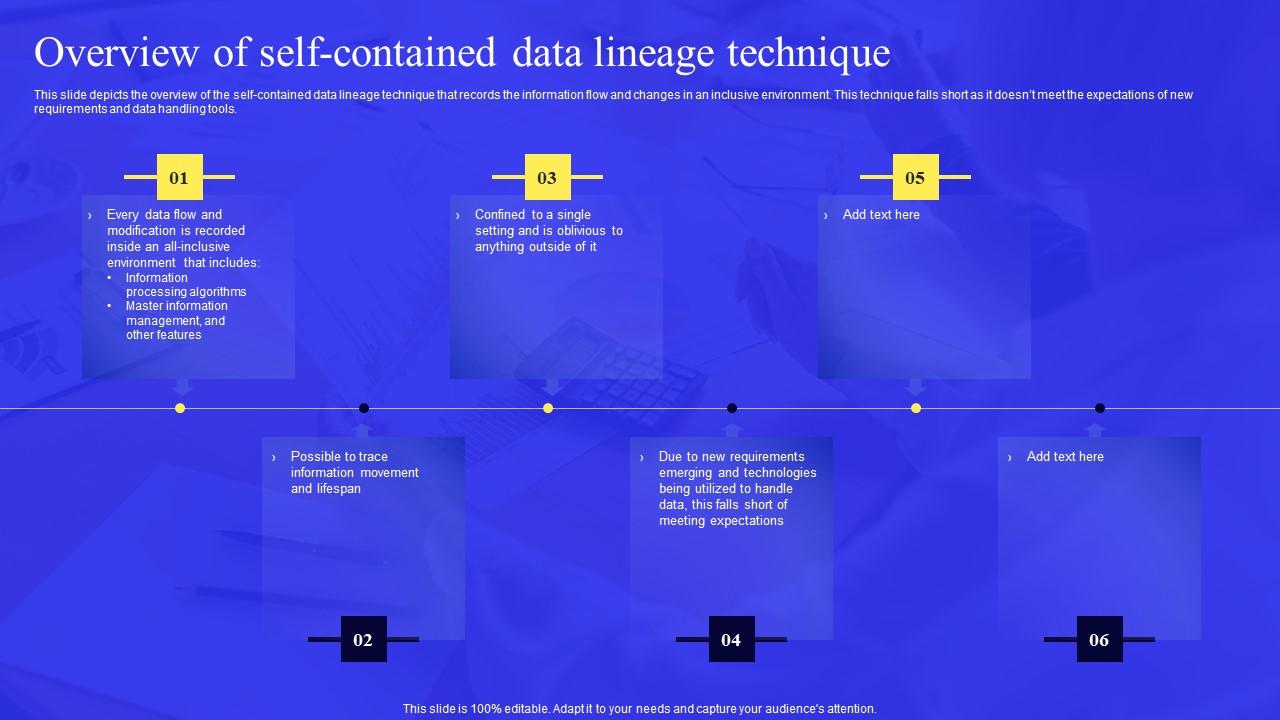 Overview of self-contained data lineage technique

This slide depicts the overview of the self-contained data lineage technique that records the information flow and changes in an inclusive environment. This technique falls short as it doesn't meet the expectations of new requirements and data handling tools.

01

› Every data flow and modification is recorded inside an all-inclusive environment that includes:
• Information processing algorithms
• Master information management, and other features

02

› Possible to trace information movement and lifespan

03

› Confined to a single setting and is oblivious to anything outside of it

04

› Due to new requirements emerging and technologies being utilized to handle data, this falls short of meeting expectations

05

› Add text here

06

› Add text here

This slide is 100% editable. Adapt it to your needs and capture your audience's attention.